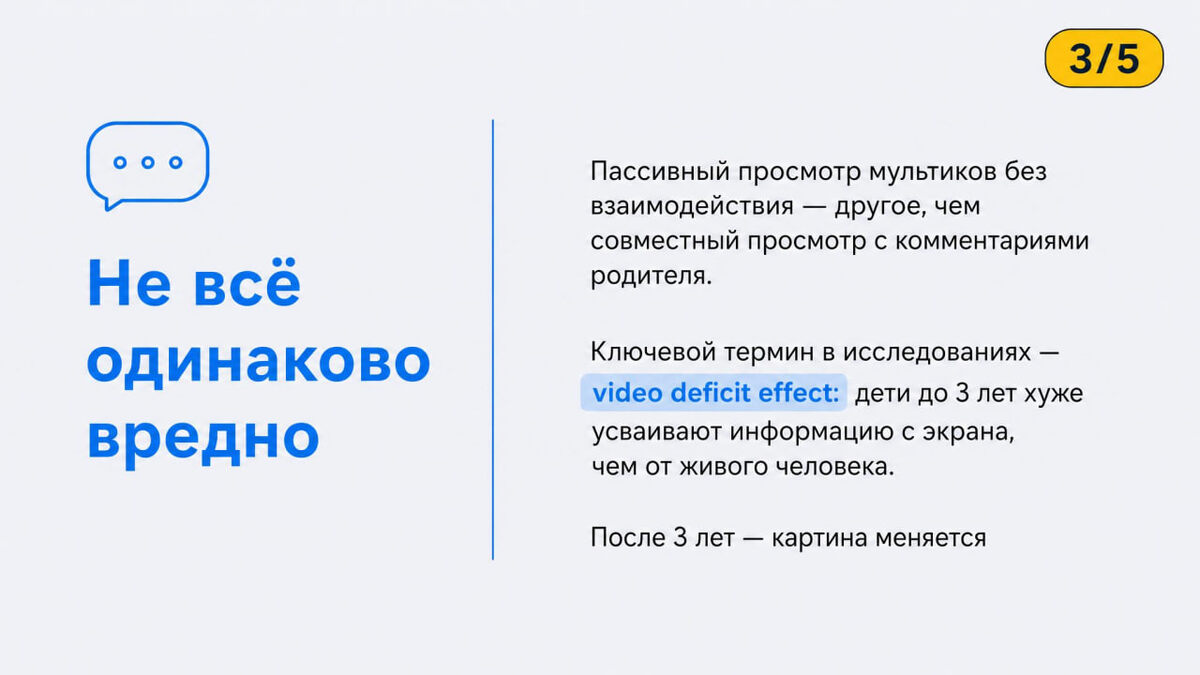 3/5

Не всё одинаково вредно

Пассивный просмотр мультиков без взаимодействия — другое, чем совместный просмотр с комментариями родителя.

Ключевой термин в исследованиях — video deficit effect: дети до 3 лет хуже усваивают информацию с экрана, чем от живого человека.

После 3 лет — картина меняется